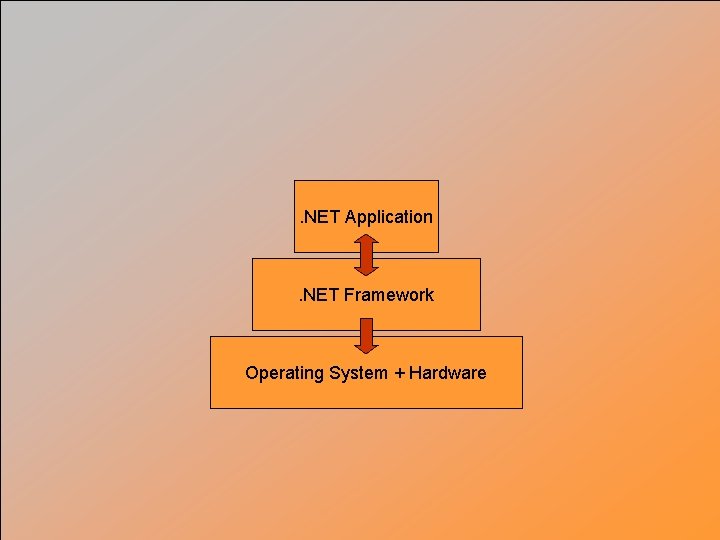 .NET Application

.NET Framework

Operating System + Hardware